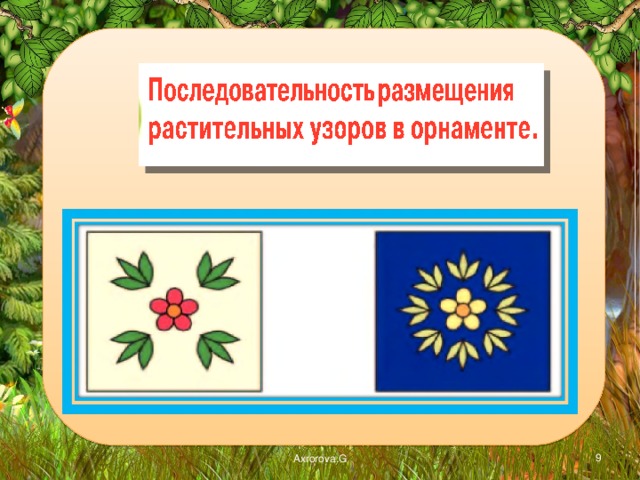 Последовательность размещения растительных узоров в орнаменте.

Axrorova.G

9